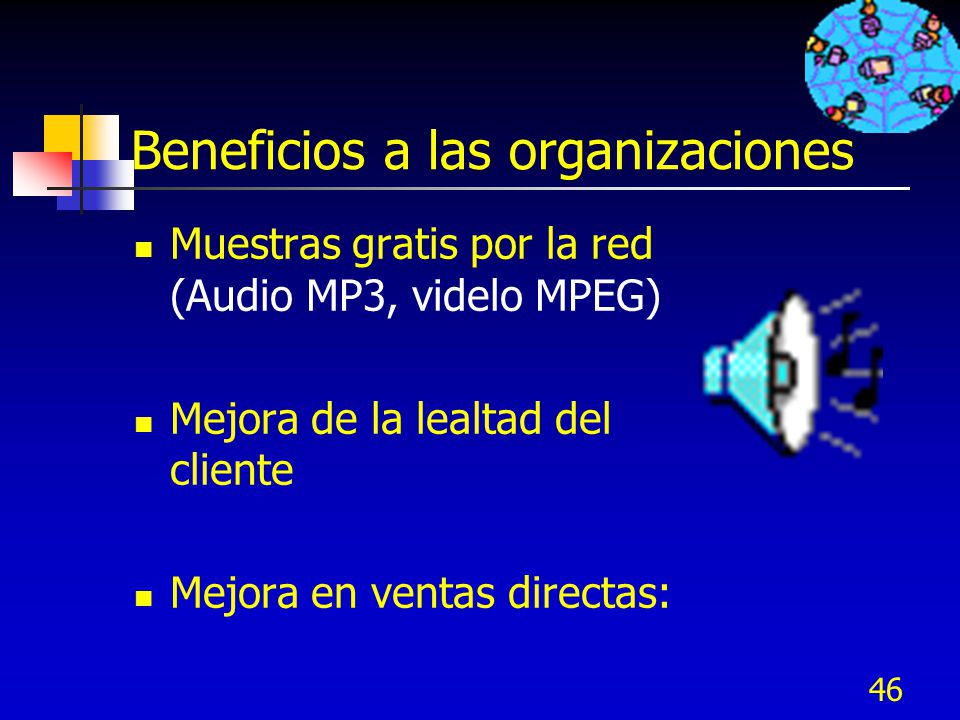 Beneficios a las organizaciones

- Muestras gratis por la red (Audio MP3, videlo MPEG)
- Mejora de la lealtad del cliente
- Mejora en ventas directas:

46